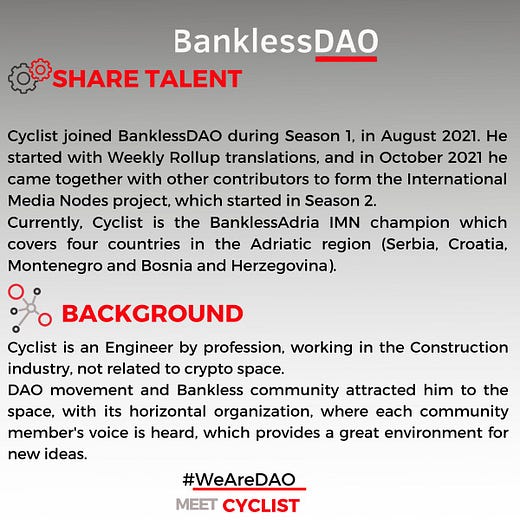 BanklessDAO

SHARE TALENT

Cyclist joined BanklessDAO during Season 1, in August 2021. He started with Weekly Rollup translations, and in October 2021 he came together with other contributors to form the International Media Nodes project, which started in Season 2.
Currently, Cyclist is the BanklessAdria IMN champion which covers four countries in the Adriatic region (Serbia, Croatia, Montenegro and Bosnia and Herzegovina).

BACKGROUND

Cyclist is an Engineer by profession, working in the Construction industry, not related to crypto space.
DAO movement and Bankless community attracted him to the space, with its horizontal organization, where each community member's voice is heard, which provides a great environment for new ideas.

#WeAreDAO
MEET CYCLIST